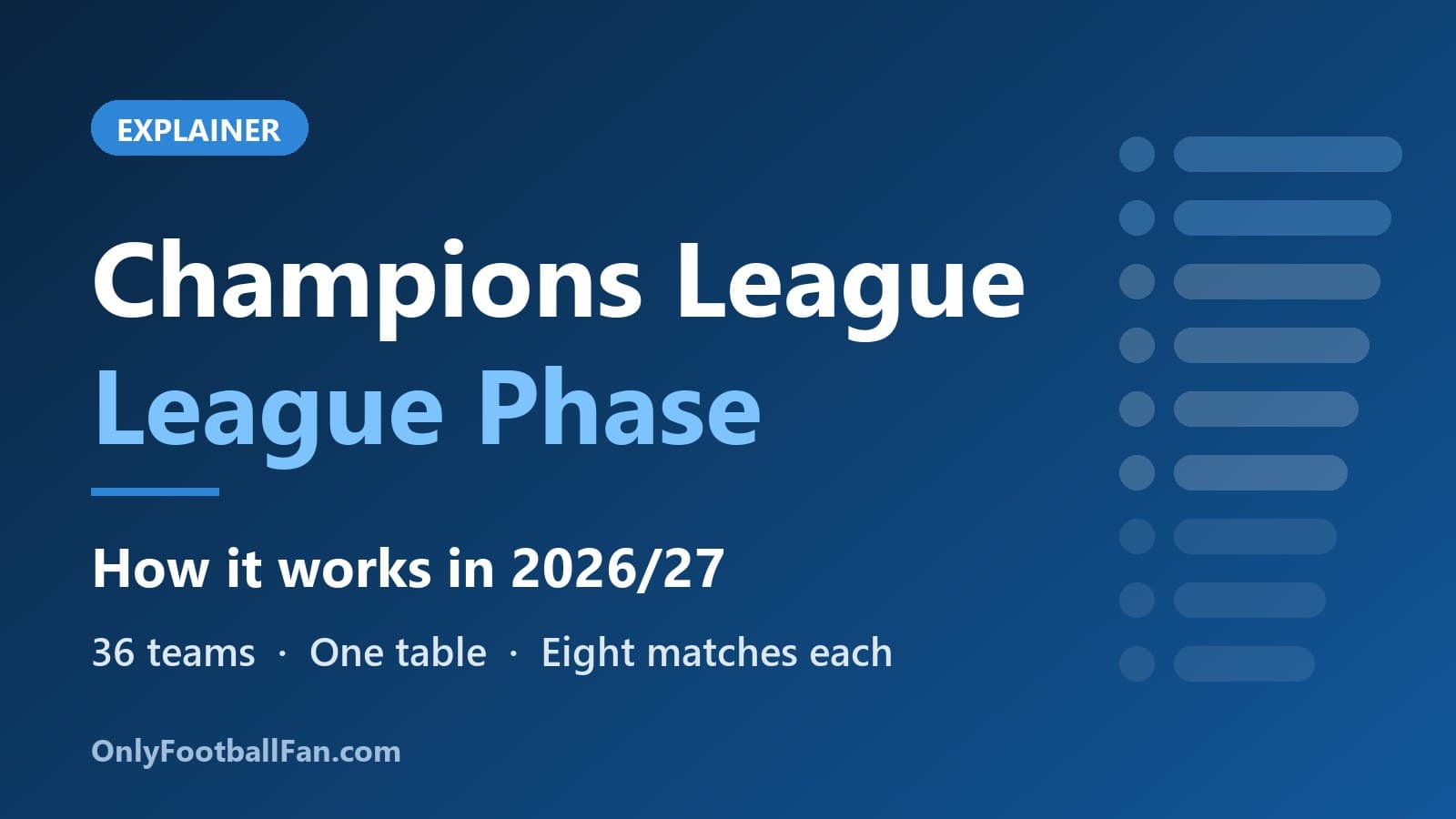 EXPLAINER

Champions League
League Phase

How it works in 2026/27

36 teams · One table · Eight matches each

OnlyFootballFan.com